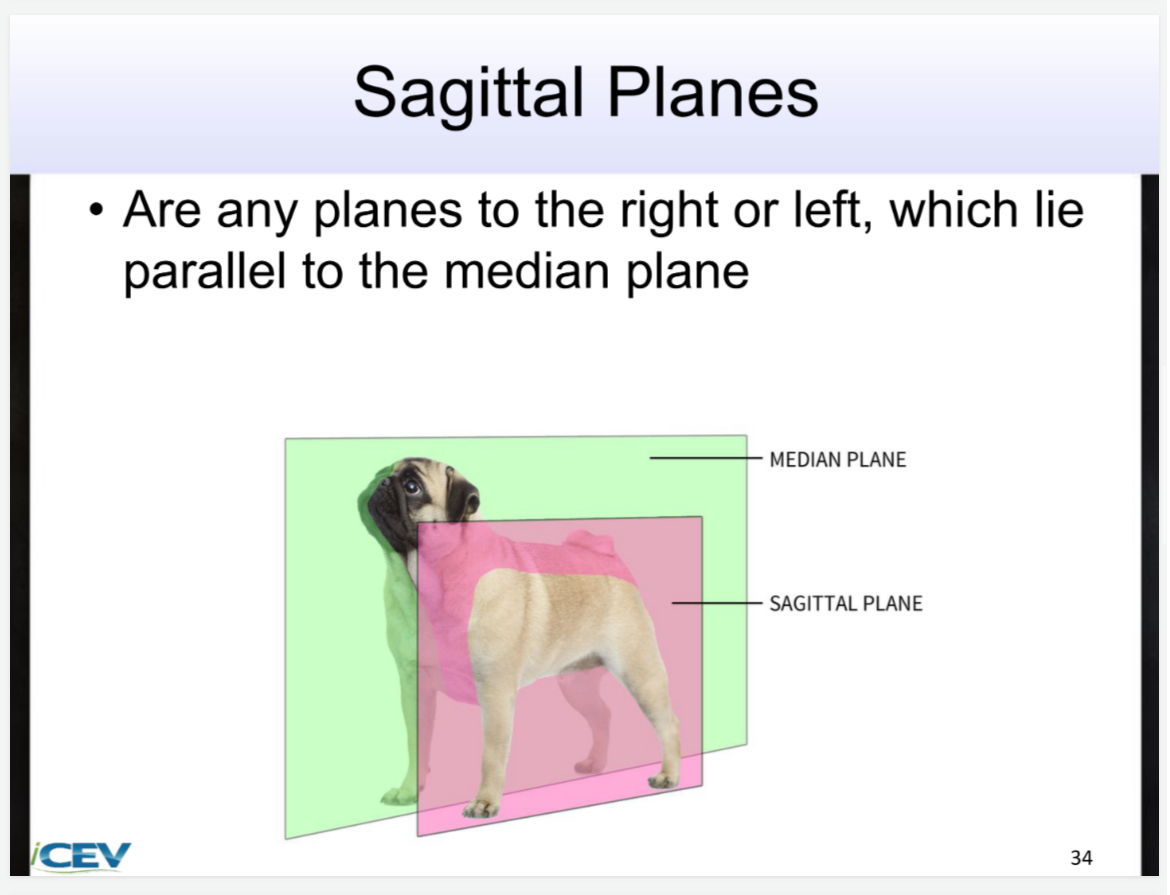 Sagittal Planes

• Are any planes to the right or left, which lie parallel to the median plane

MEDIAN PLANE

SAGITTAL PLANE

iCEV

34